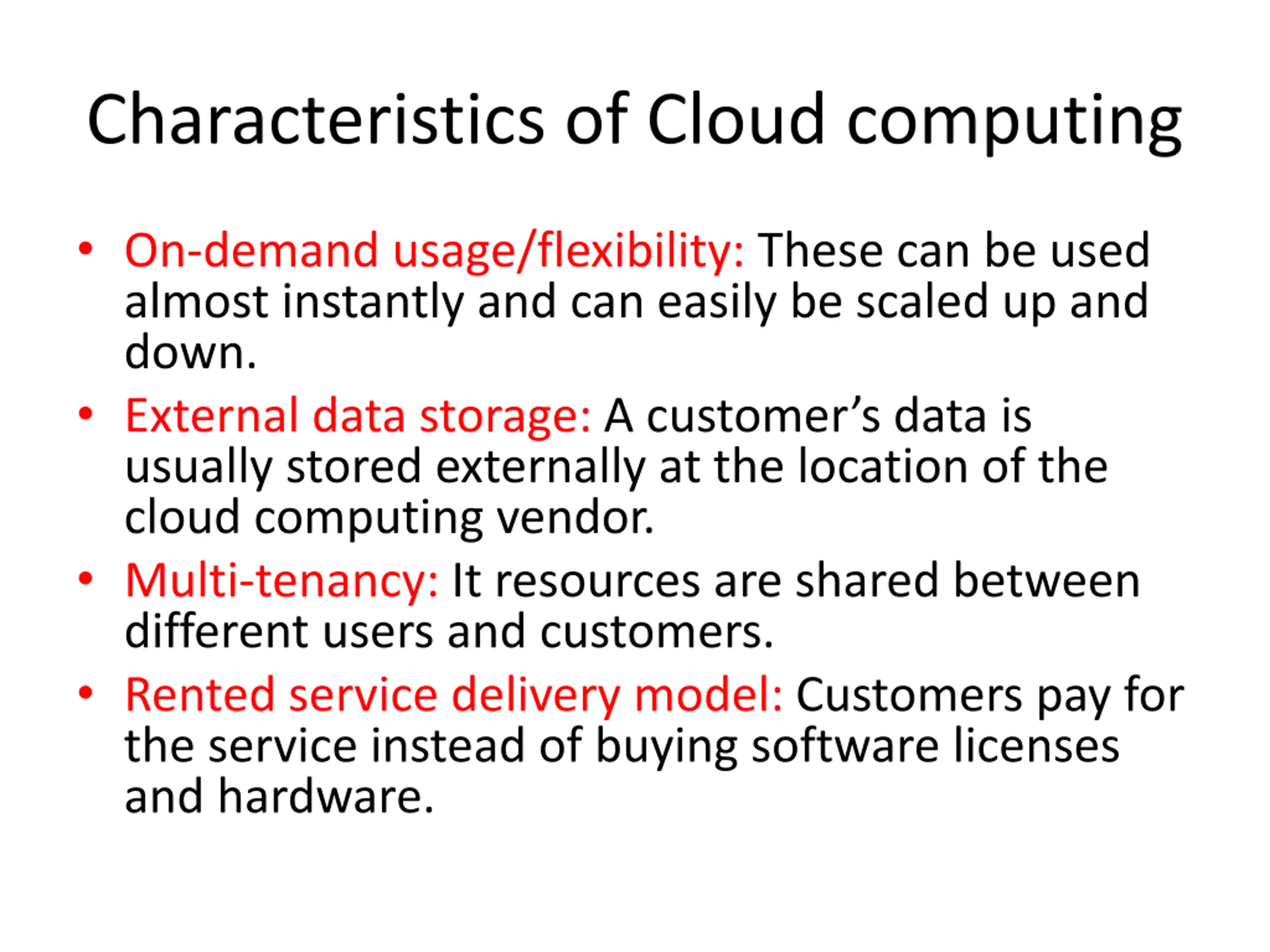 Characteristics of Cloud computing

• On-demand usage/flexibility: These can be used almost instantly and can easily be scaled up and down.

• External data storage: A customer’s data is usually stored externally at the location of the cloud computing vendor.

• Multi-tenancy: It resources are shared between different users and customers.

• Rented service delivery model: Customers pay for the service instead of buying software licenses and hardware.